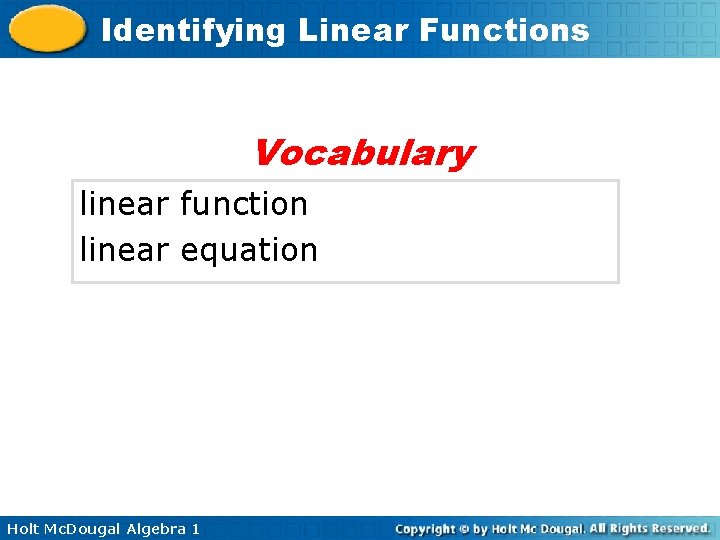 Identifying Linear Functions

Vocabulary

linear function
linear equation

Holt McDougal Algebra 1

Copyright © by Holt Mc Dougal. All Rights Reserved.